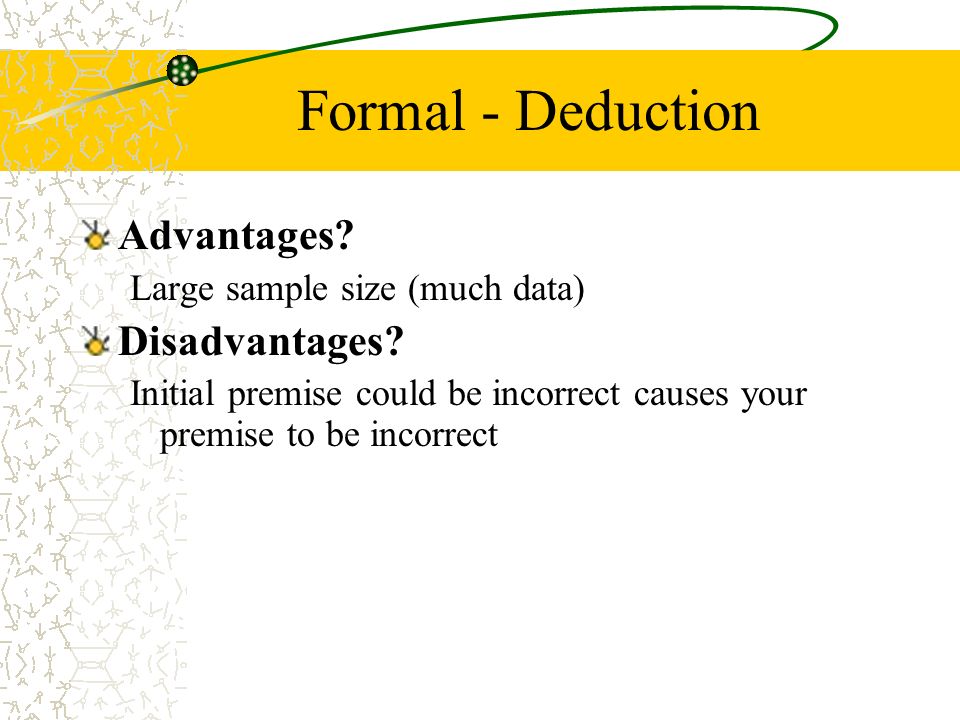 Formal - Deduction

Advantages?

Large sample size (much data)

Disadvantages?

Initial premise could be incorrect causes your premise to be incorrect